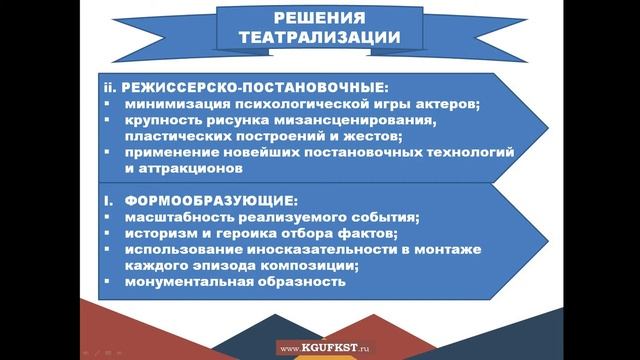 РЕШЕНИЯ ТЕАТРАЛИЗАЦИИ

ii. РЕЖИССЕРСКО-ПОСТАНОВОЧНЫЕ:
▪ минимизация психологической игры актеров;
▪ крупность рисунка мизансценирования, пластических построений и жестов;
▪ применение новейших постановочных технологий и аттракционов

I. ФОРМООБРАЗУЮЩИЕ:
▪ масштабность реализуемого события;
▪ историзм и героика отбора фактов;
▪ использование иносказательности в монтаже каждого эпизода композиции;
▪ монументальная образность

www.KGUFKST.ru